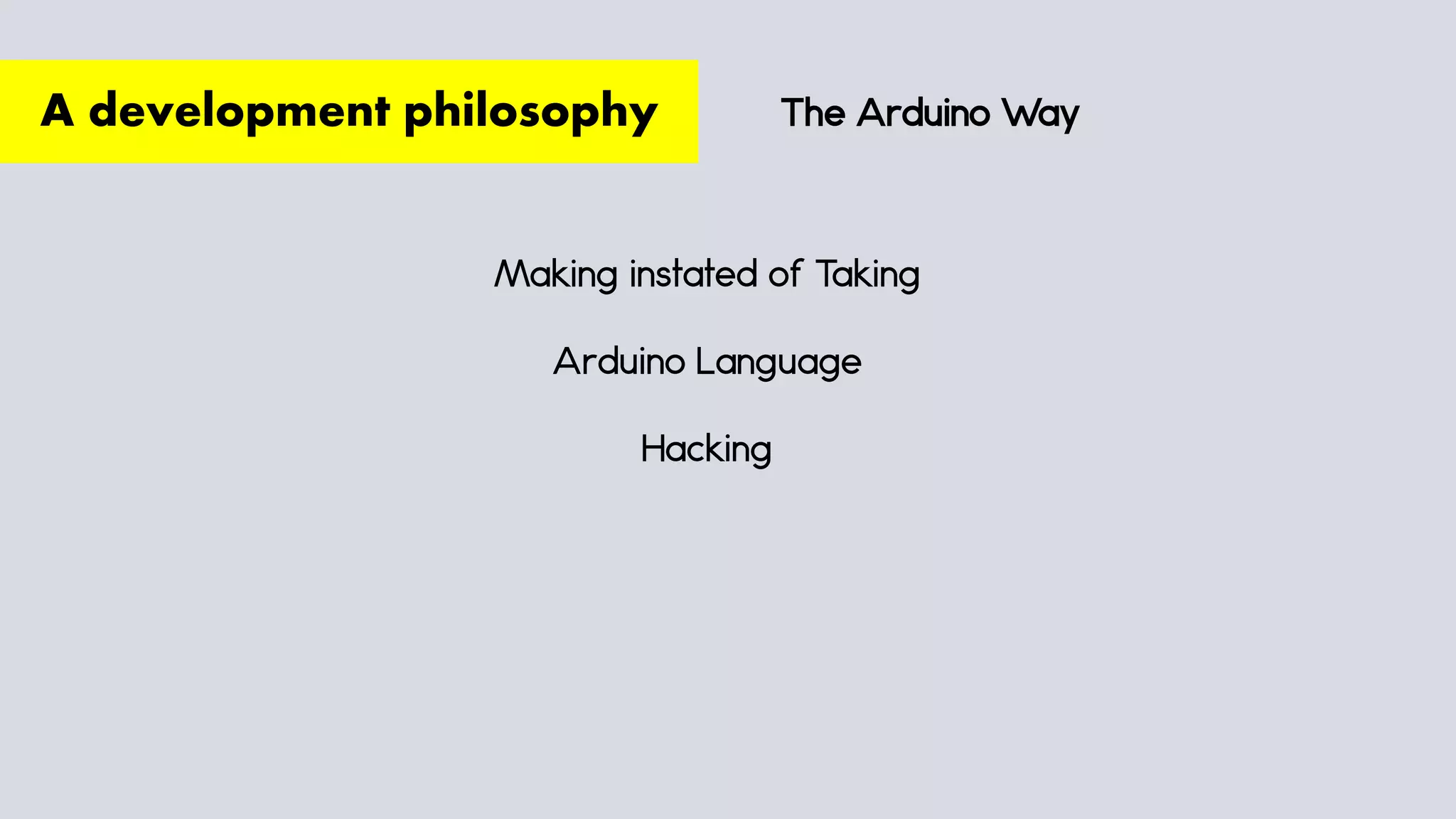 A development philosophy

The Arduino Way

Making instated of Taking

Arduino Language

Hacking